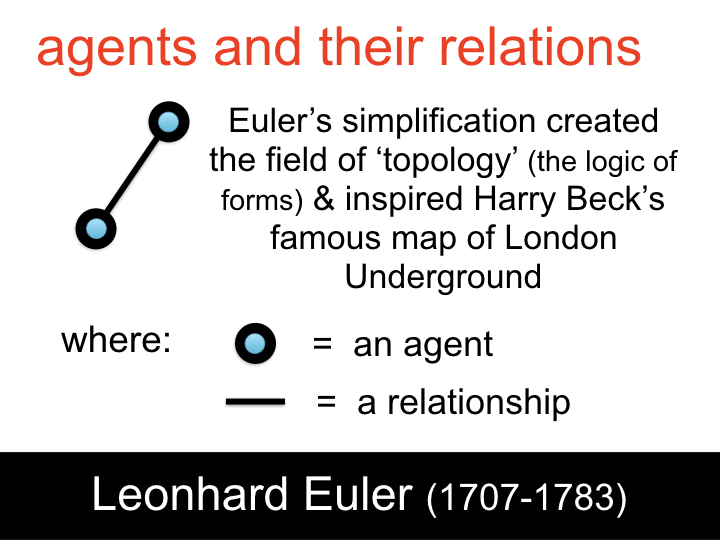 agents and their relations

Euler’s simplification created the field of ‘topology’ (the logic of forms) & inspired Harry Beck’s famous map of London Underground

where: = an agent

= a relationship

Leonhard Euler (1707-1783)